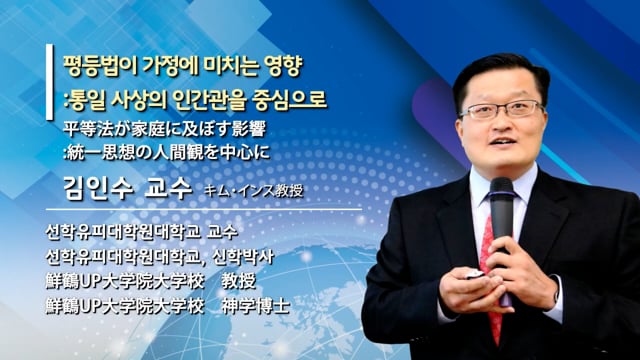 평등법이 가정에 미치는 영향
:통일 사상의 인간관을 중심으로
平等法が家庭に及ぼす影響
:統一思想の人間観を中心に

김인수 교수 キム・インス教授

선학유피대학원대학교 교수
선학유피대학원대학교, 신학박사
鮮鶴UP大学院大学校 教授
鮮鶴UP大学院大学校 神学博士